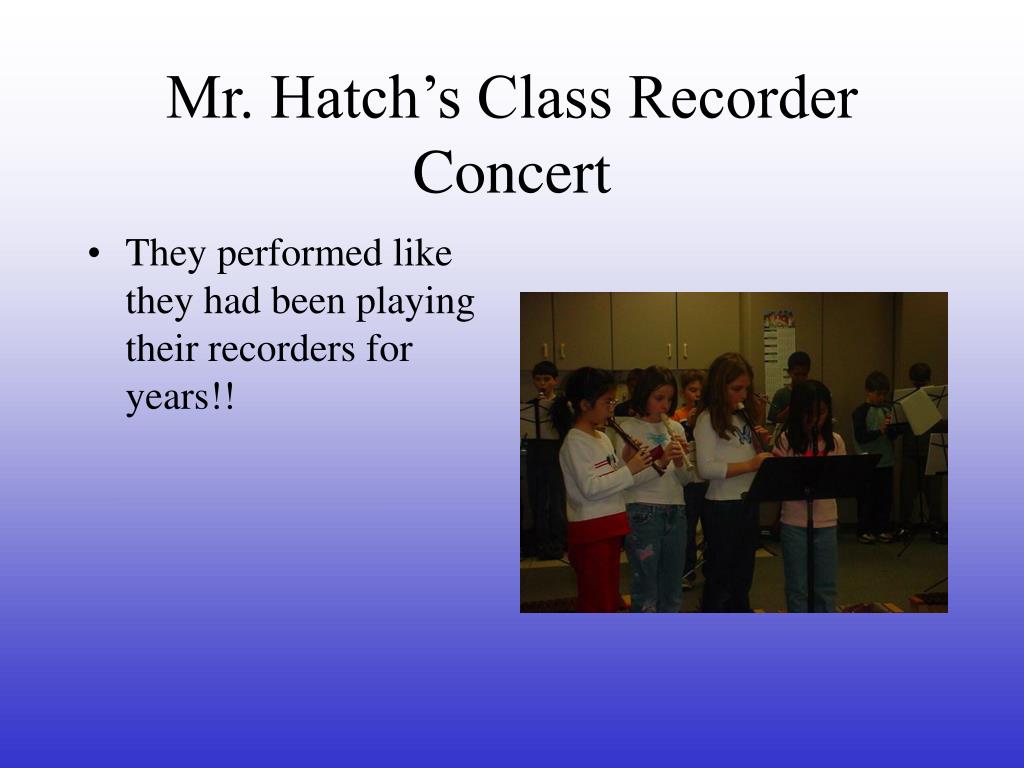 Mr. Hatch’s Class Recorder Concert

• They performed like they had been playing their recorders for years!!